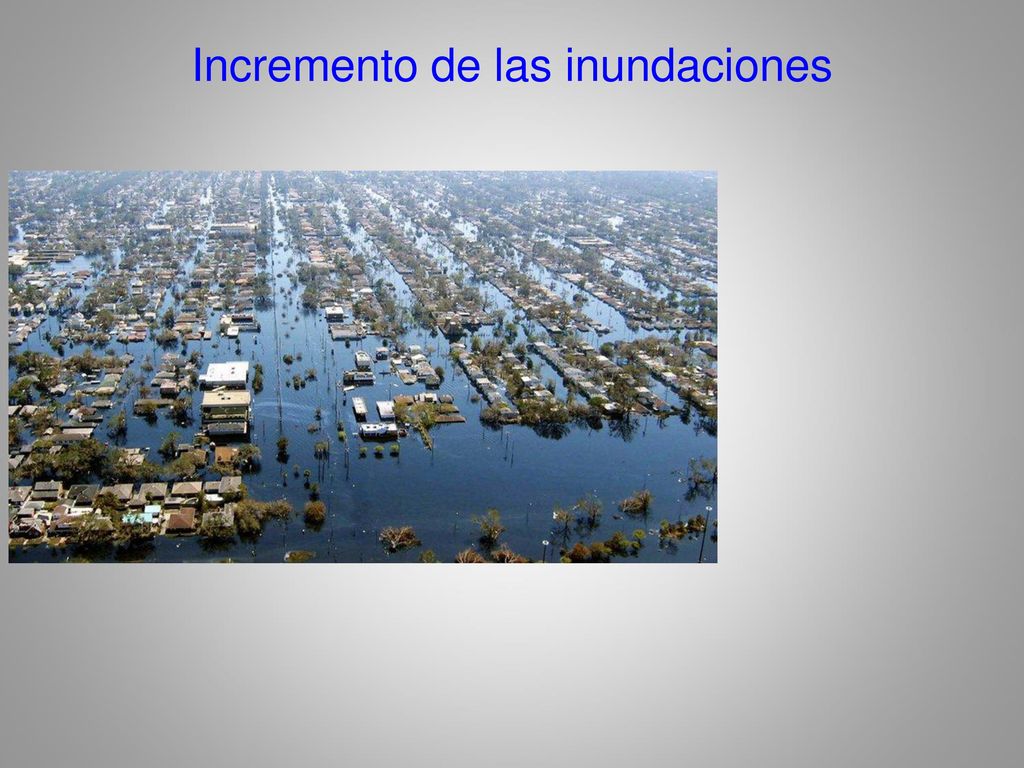 Incremento de las inundaciones